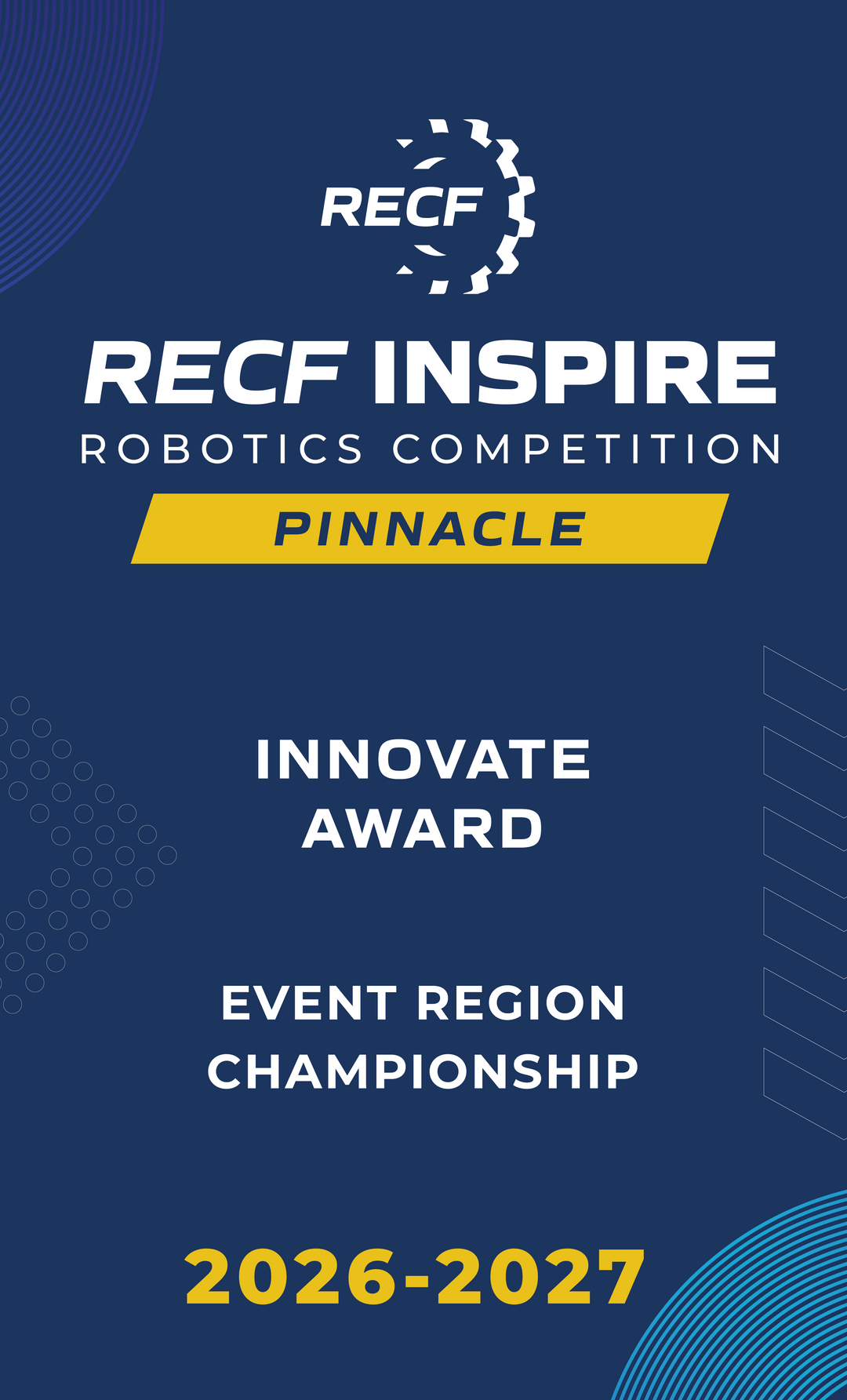 RECF

RECF INSPIRE
ROBOTICS COMPETITION

PINNACLE

INNOVATE
AWARD

EVENT REGION
CHAMPIONSHIP

2026-2027